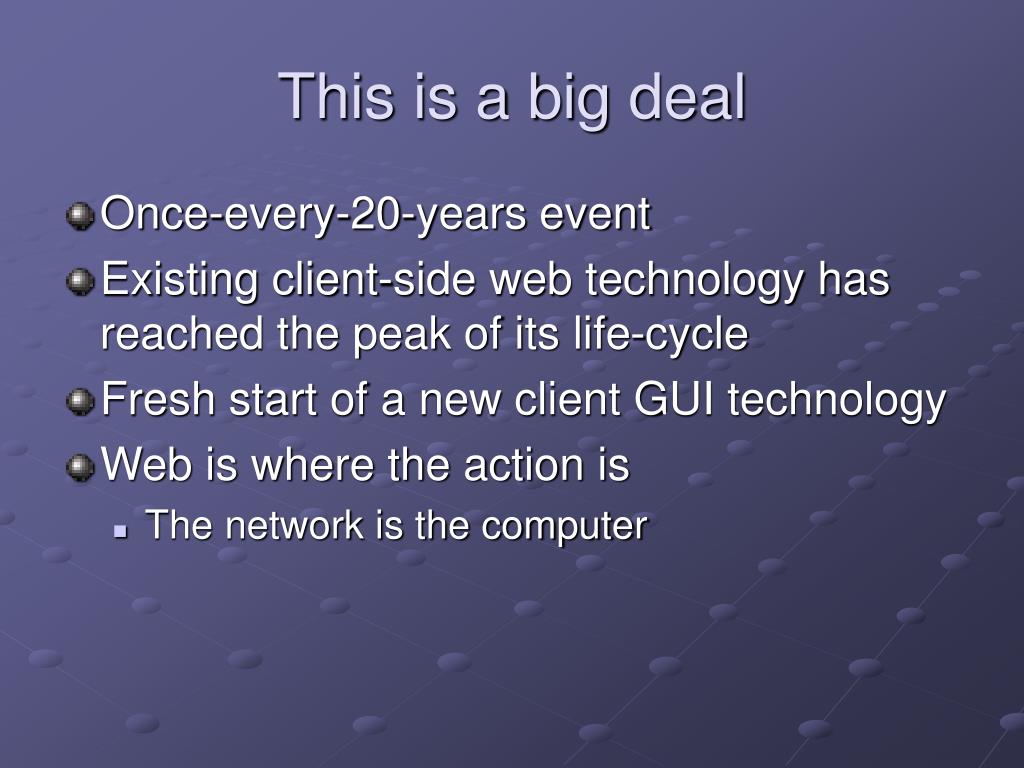 This is a big deal

Once-every-20-years event

Existing client-side web technology has reached the peak of its life-cycle

Fresh start of a new client GUI technology

Web is where the action is

The network is the computer